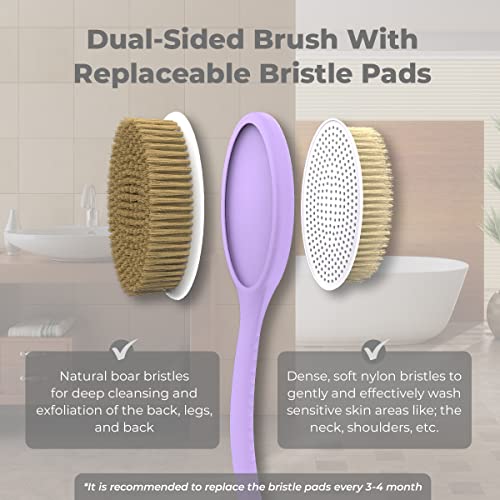 Dual-Sided Brush With Replaceable Bristle Pads

Natural boar bristles for deep cleansing and exfoliation of the back, legs, and back

Dense, soft nylon bristles to gently and effectively wash sensitive skin areas like; the neck, shoulders, etc.

*It is recommended to replace the bristle pads every 3-4 month